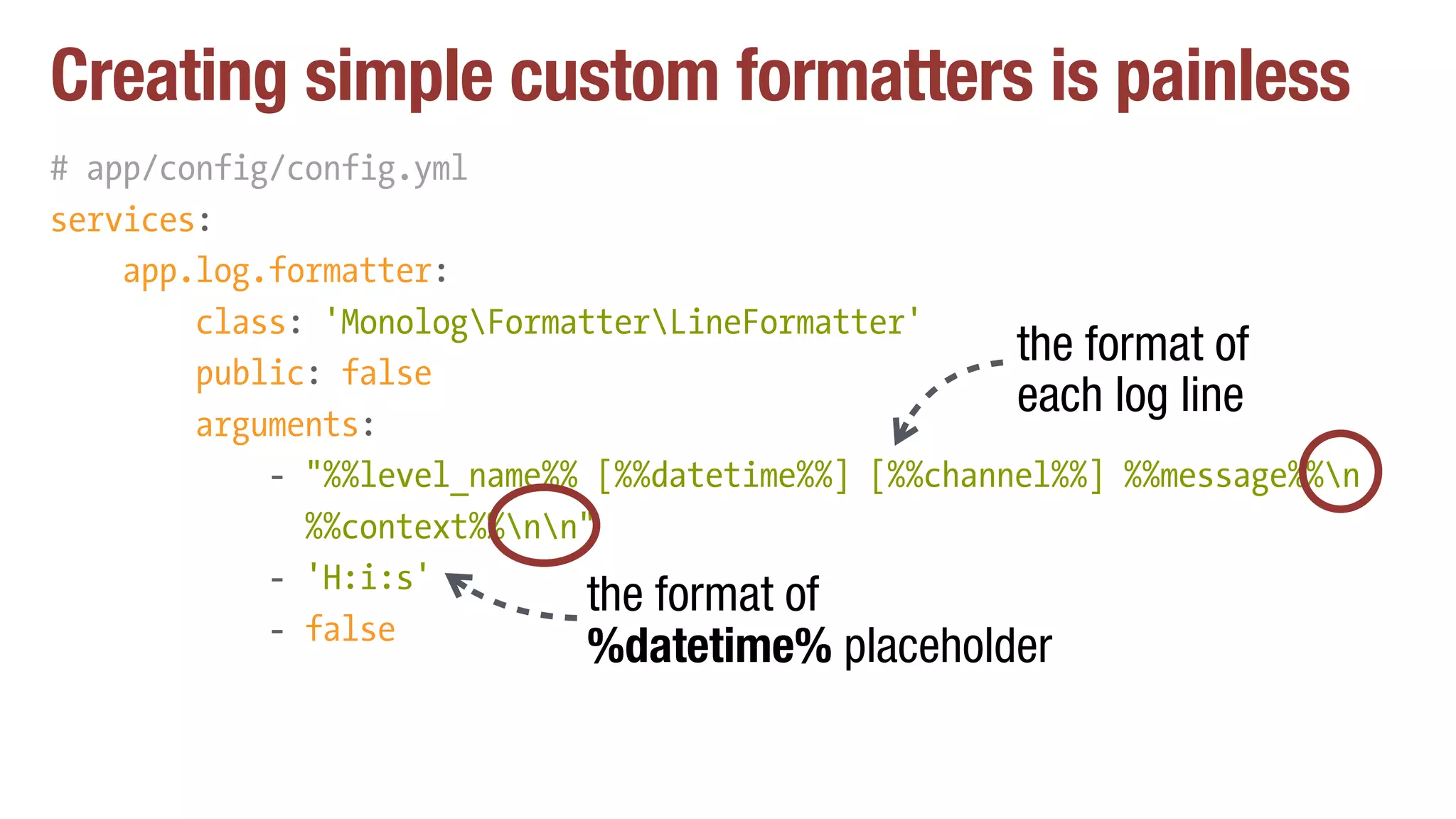 Creating simple custom formatters is painless

# app/config/config.yml
services:
    app.log.formatter:
        class: 'Monolog\Formatter\LineFormatter'
        public: false
        arguments:
            - "%%level_name%% [%%datetime%%] [%%channel%%] %%message%%\n
              %%context%%\n\n"
            - 'H:i:s'
            - false

the format of each log line

the format of %datetime% placeholder